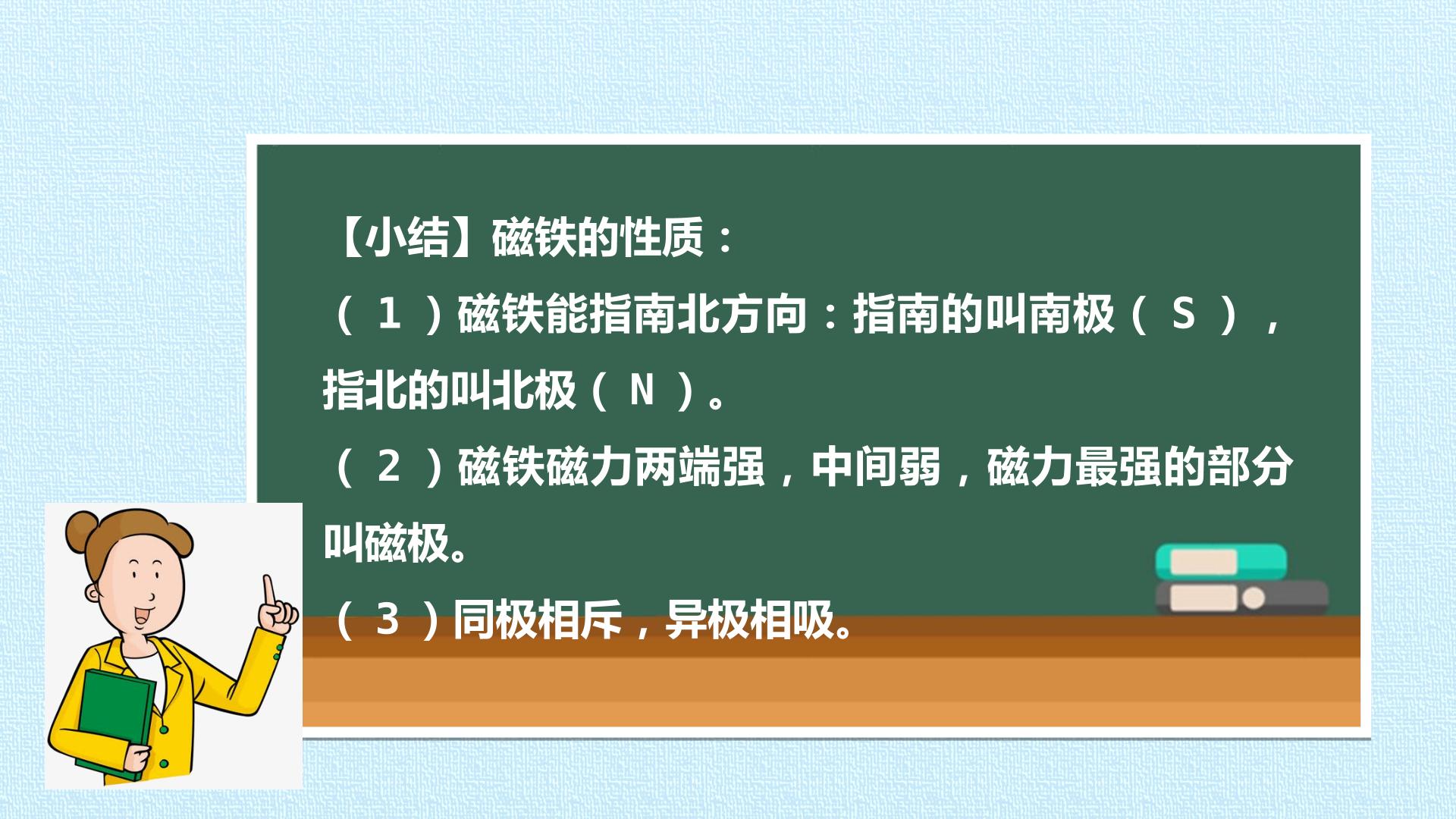 【小结】磁铁的性质：

（1）磁铁能指南北方向：指南的叫南极（S），指北的叫北极（N）。

（2）磁铁磁力两端强，中间弱，磁力最强的部分叫磁极。

（3）同极相斥，异极相吸。